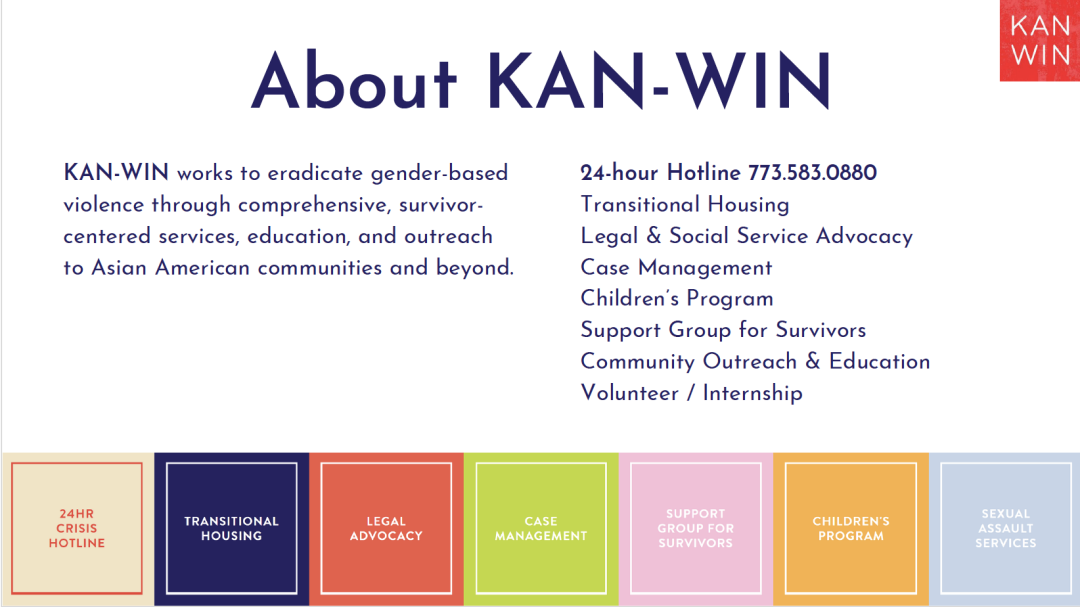 KAN WIN

About KAN-WIN

KAN-WIN works to eradicate gender-based violence through comprehensive, survivor-centered services, education, and outreach to Asian American communities and beyond.

24-hour Hotline 773.583.0880
Transitional Housing
Legal & Social Service Advocacy
Case Management
Children's Program
Support Group for Survivors
Community Outreach & Education
Volunteer / Internship

24HR CRISIS HOTLINE

TRANSITIONAL HOUSING

LEGAL ADVOCACY

CASE MANAGEMENT

SUPPORT GROUP FOR SURVIVORS

CHILDREN'S PROGRAM

SEXUAL ASSAULT SERVICES